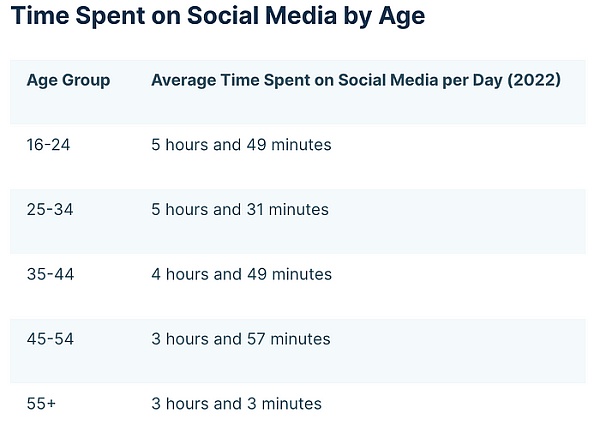 Time Spent on Social Media by Age

| Age Group | Average Time Spent on Social Media per Day (2022) |
|---|---|
| 16-24 | 5 hours and 49 minutes |
| 25-34 | 5 hours and 31 minutes |
| 35-44 | 4 hours and 49 minutes |
| 45-54 | 3 hours and 57 minutes |
| 55+ | 3 hours and 3 minutes |